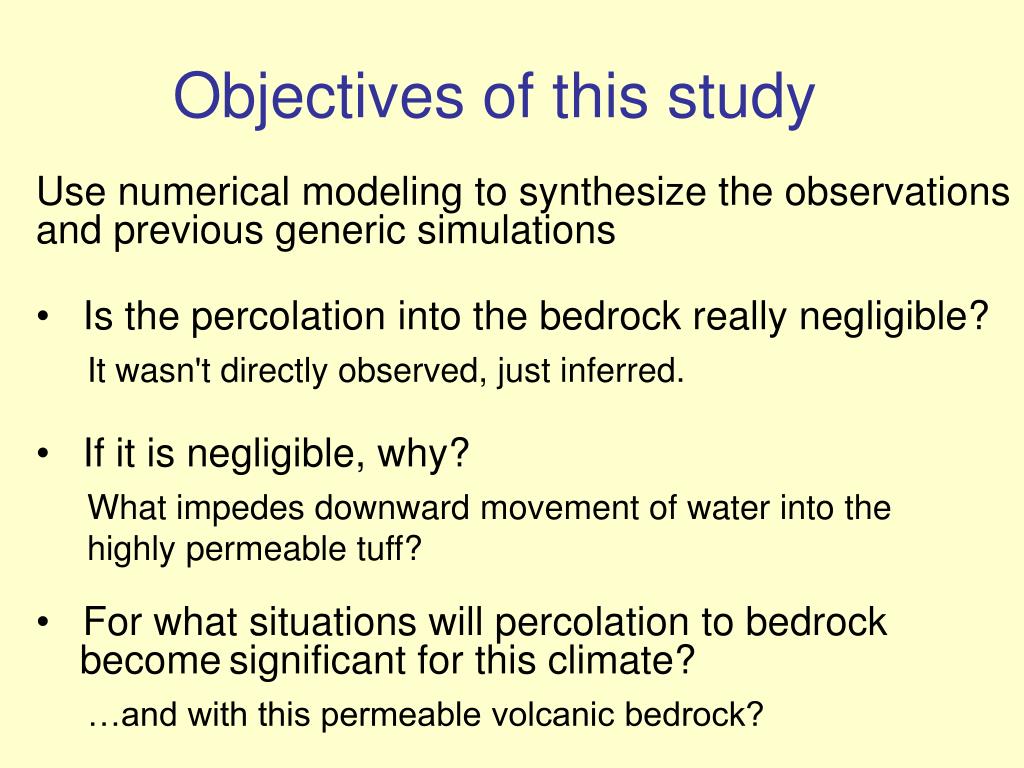 Objectives of this study

Use numerical modeling to synthesize the observations and previous generic simulations

• Is the percolation into the bedrock really negligible?

It wasn't directly observed, just inferred.

• If it is negligible, why?

What impedes downward movement of water into the highly permeable tuff?

• For what situations will percolation to bedrock become significant for this climate?

…and with this permeable volcanic bedrock?